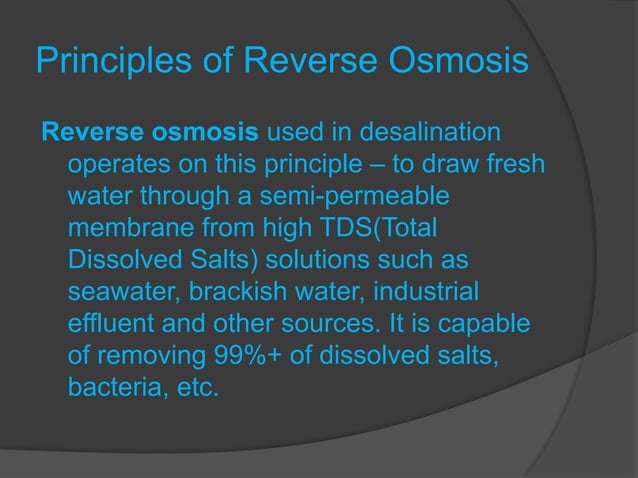 Principles of Reverse Osmosis

Reverse osmosis used in desalination operates on this principle – to draw fresh water through a semi-permeable membrane from high TDS(Total Dissolved Salts) solutions such as seawater, brackish water, industrial effluent and other sources. It is capable of removing 99%+ of dissolved salts, bacteria, etc.